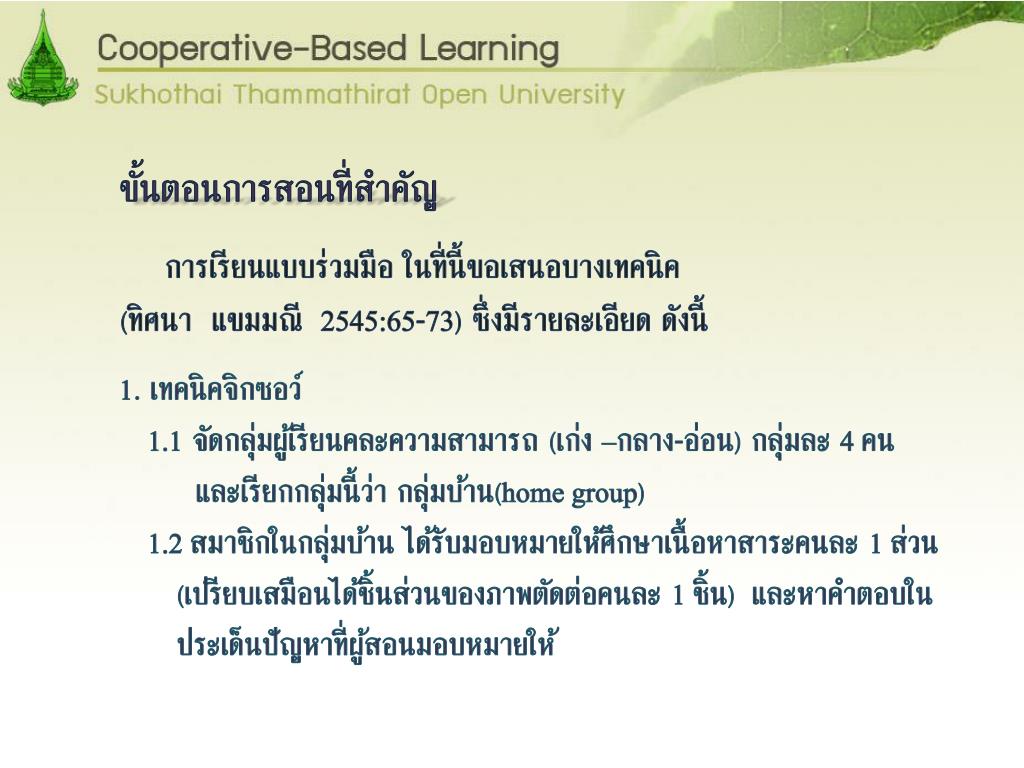 Cooperative-Based Learning
Sukhothai Thammathirat Open University

ขั้นตอนการสอนที่สำคัญ

การเรียนแบบร่วมมือ ในที่นี้ขอเสนอบางเทคนิค (ทิศนา แขมมณี 2545:65-73) ซึ่งมีรายละเอียด ดังนี้

1. เทคนิคจิกซอว์
1.1 จัดกลุ่มผู้เรียนคละความสามารถ (เก่ง –กลาง-อ่อน) กลุ่มละ 4 คน และเรียกกลุ่มนี้ว่า กลุ่มบ้าน(home group)
1.2 สมาชิกในกลุ่มบ้าน ได้รับมอบหมายให้ศึกษาเนื้อหาสาระคนละ 1 ส่วน (เปรียบเสมือนได้ชิ้นส่วนของภาพตัดต่อคนละ 1 ชิ้น) และหาคำตอบในประเด็นปัญหาที่ผู้สอนมอบหมายให้